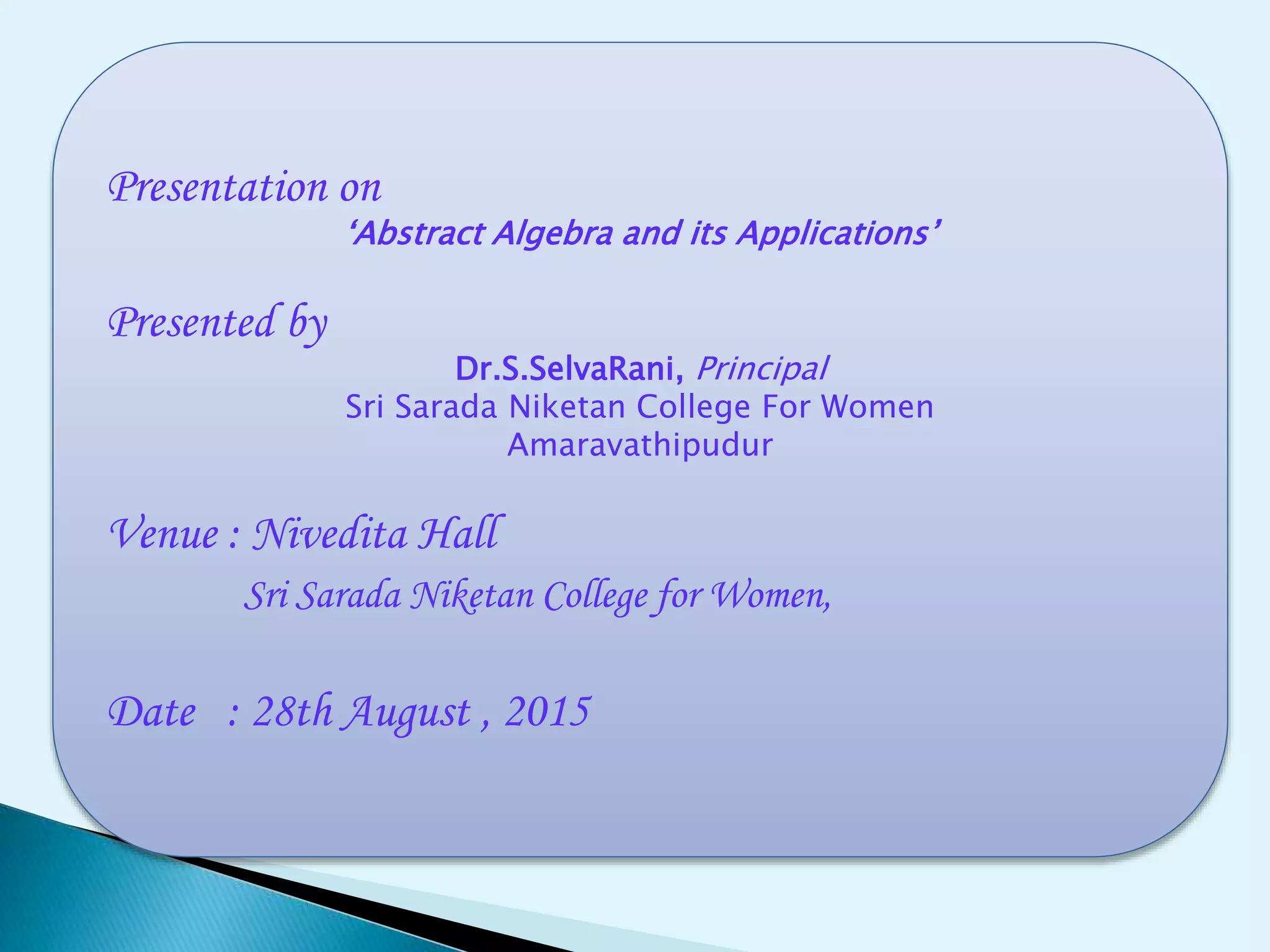 Presentation on

'Abstract Algebra and its Applications'

Presented by

Dr.S.SelvaRani, Principal
Sri Sarada Niketan College For Women
Amaravathipudur

Venue : Nivedita Hall

Sri Sarada Niketan College for Women,

Date : 28th August , 2015